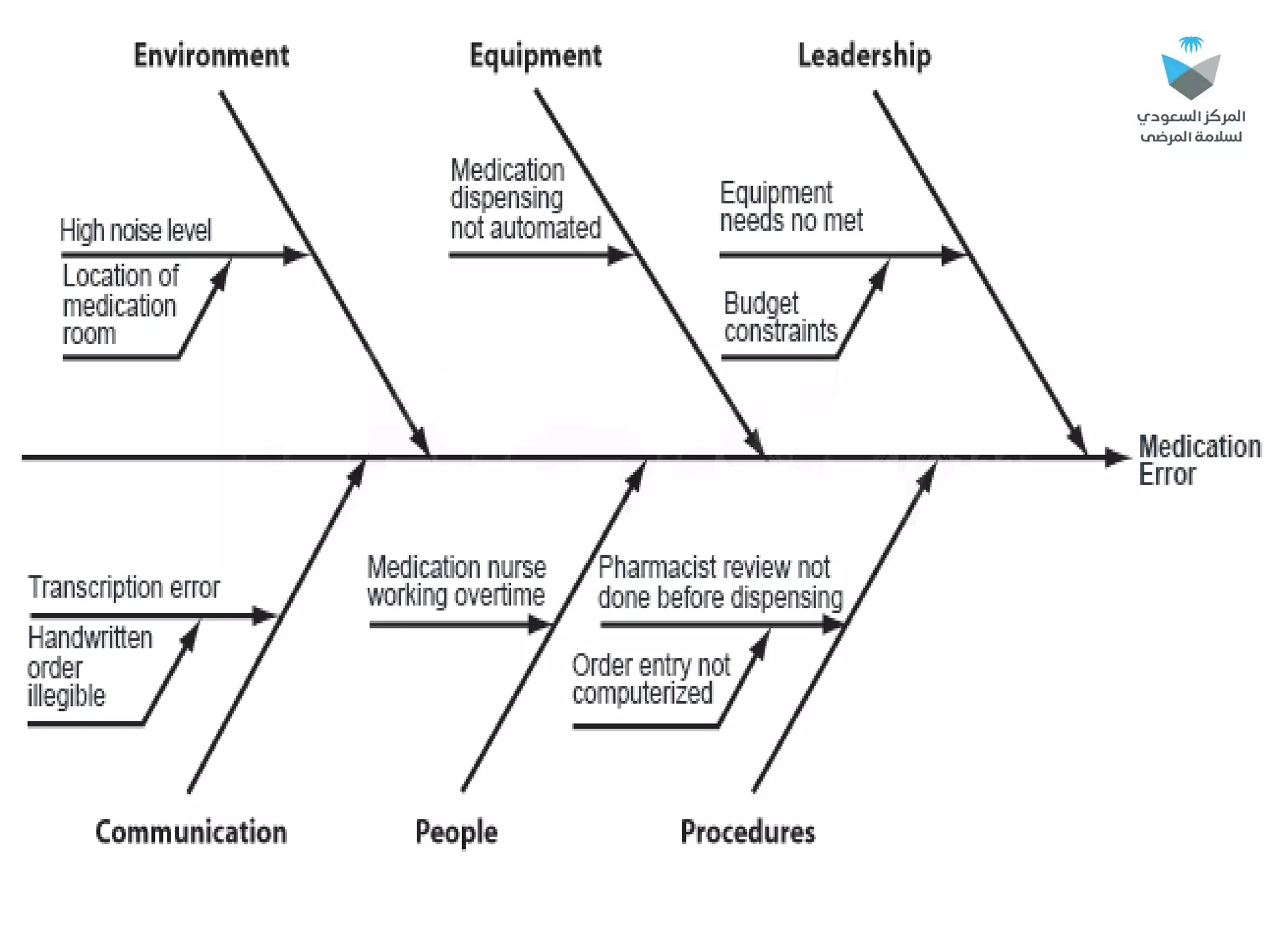 Environment

Equipment

Leadership

المركز السعودي لسلامة المرضى

High noise level

Location of medication room

Medication dispensing not automated

Equipment needs no met

Budget constraints

Medication Error

Transcription error

Handwritten order illegible

Medication nurse working overtime

Pharmacist review not done before dispensing

Order entry not computerized

Communication

People

Procedures